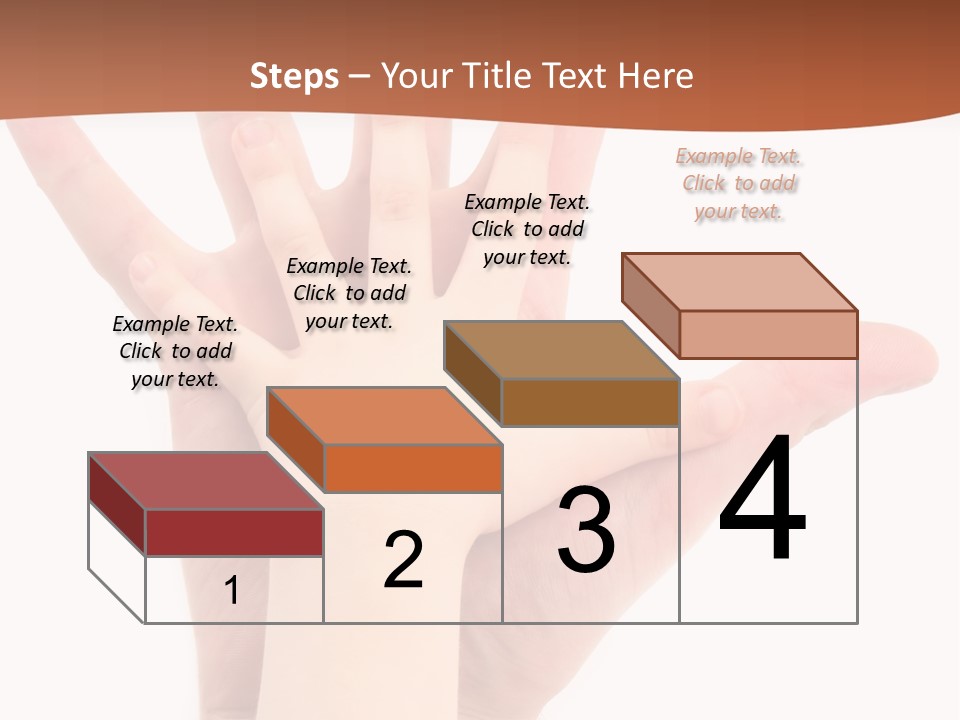 Steps – Your Title Text Here

Example Text. Click to add your text.

Example Text. Click to add your text.

Example Text. Click to add your text.

Example Text. Click to add your text.

1

2

3

4